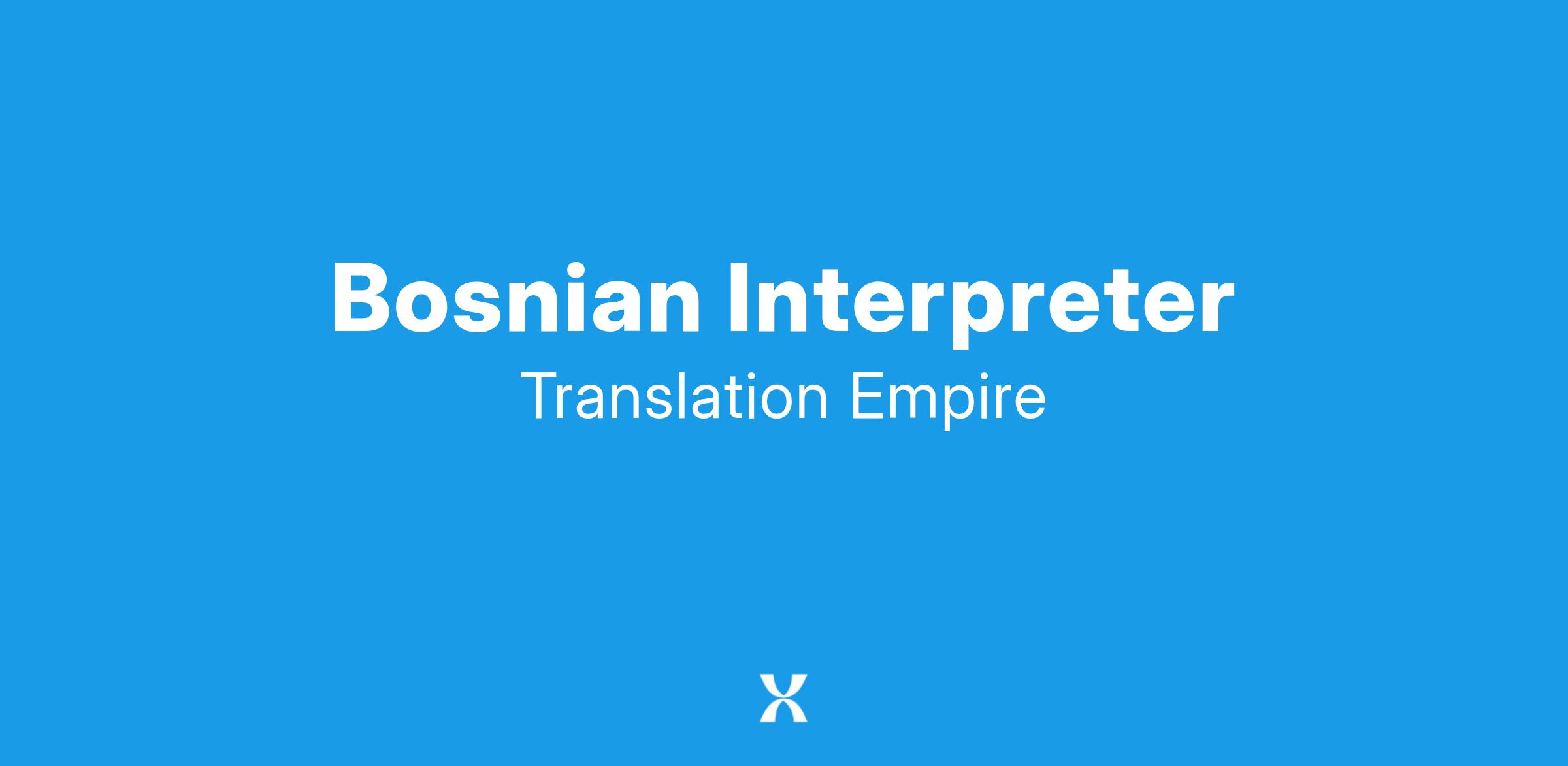 Bosnian Interpreter
Translation Empire